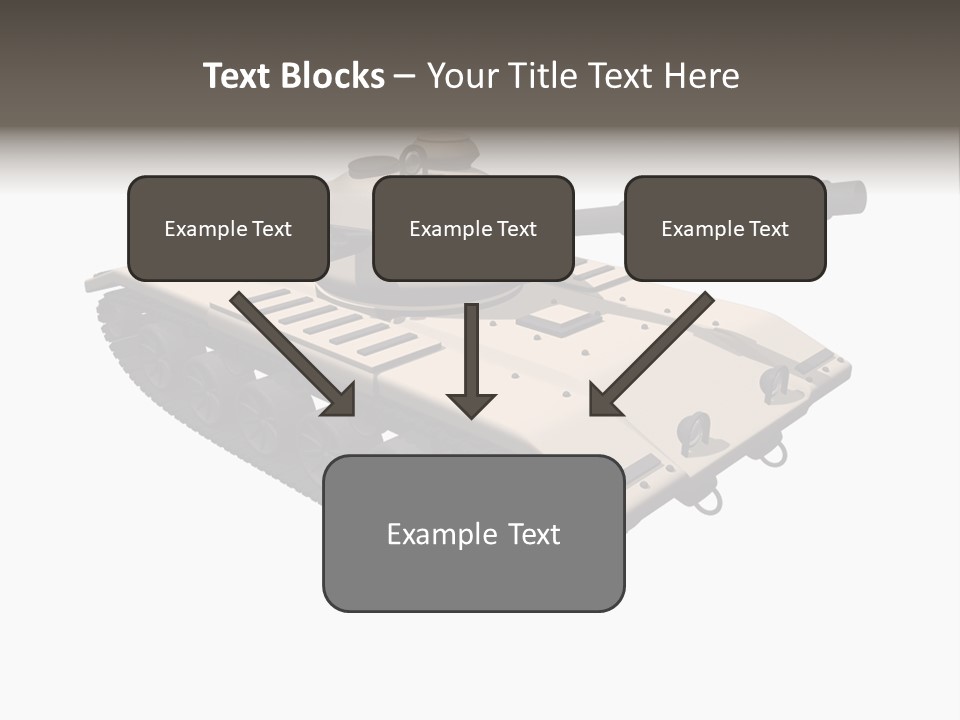 Text Blocks – Your Title Text Here

Example Text

Example Text

Example Text

Example Text